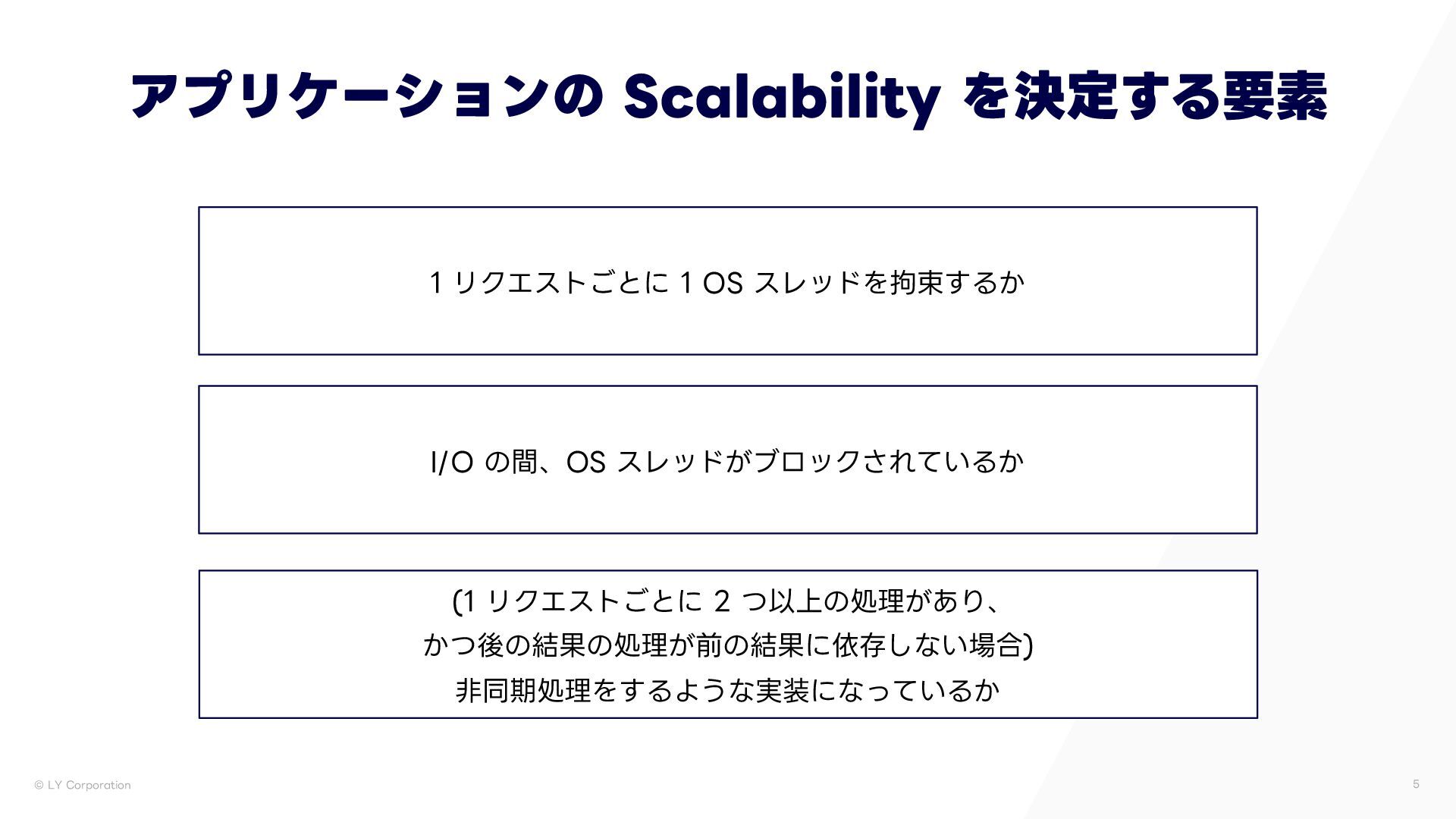 アプリケーションの Scalability を決定する要素

1 リクエストごとに 1 OS スレッドを拘束するか

I/O の間、OS スレッドがブロックされているか

(1 リクエストごとに 2 つ以上の処理があり、
かつ後の結果の処理が前の結果に依存しない場合)
非同期処理をするような実装になっているか

© LY Corporation

5